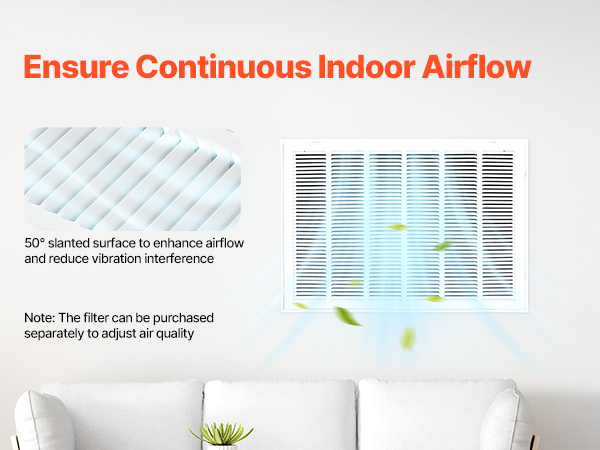 Ensure Continuous Indoor Airflow

50° slanted surface to enhance airflow and reduce vibration interference

Note: The filter can be purchased separately to adjust air quality